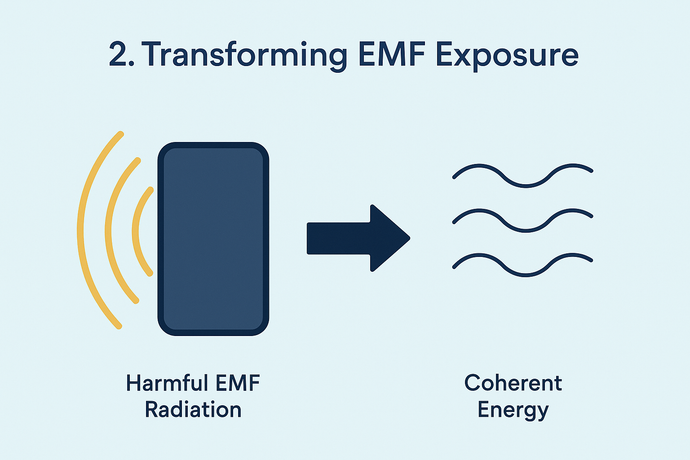 2. Transforming EMF Exposure

Harmful EMF Radiation

Coherent Energy